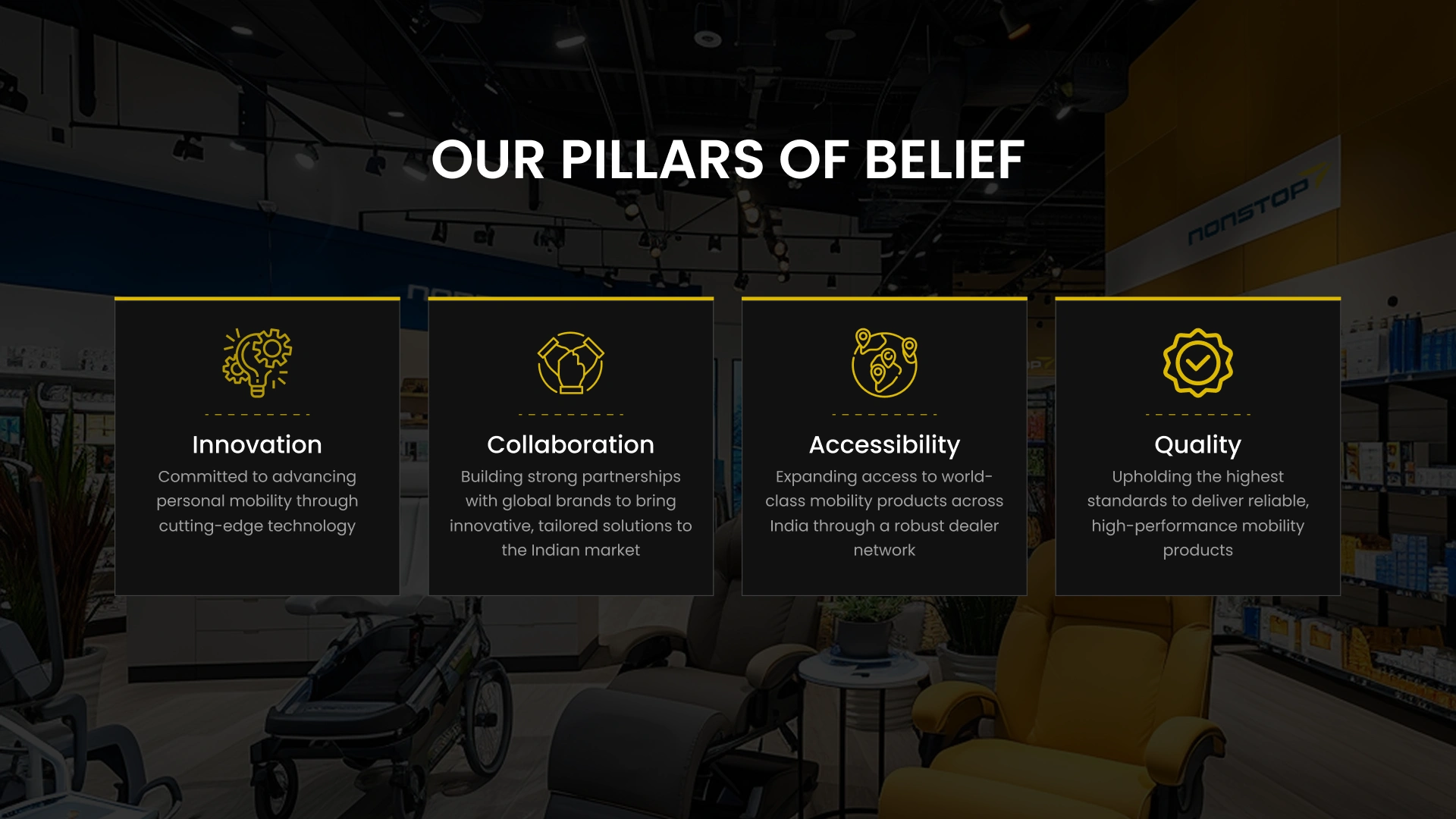 OUR PILLARS OF BELIEF

nonstop

Innovation
Committed to advancing personal mobility through cutting-edge technology

Collaboration
Building strong partnerships with global brands to bring innovative, tailored solutions to the Indian market

Accessibility
Expanding access to world-class mobility products across India through a robust dealer network

Quality
Upholding the highest standards to deliver reliable, high-performance mobility products